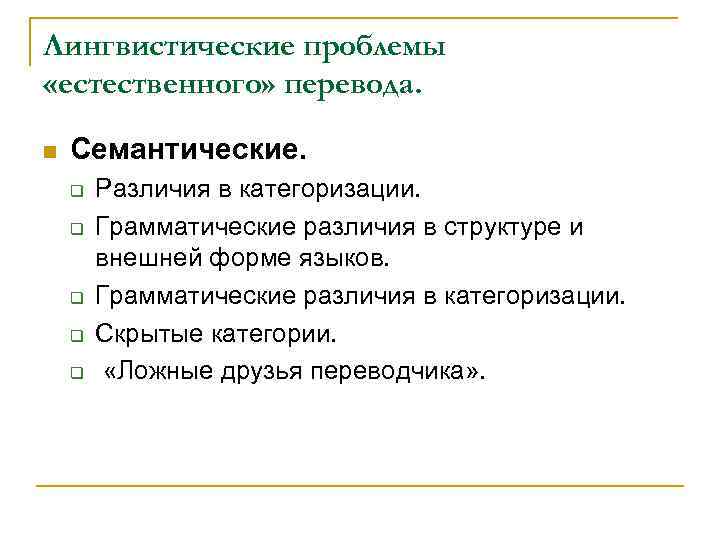 Лингвистические проблемы «естественного» перевода.

Семантические.

Различия в категоризации.

Грамматические различия в структуре и внешней форме языков.

Грамматические различия в категоризации.

Скрытые категории.

«Ложные друзья переводчика».